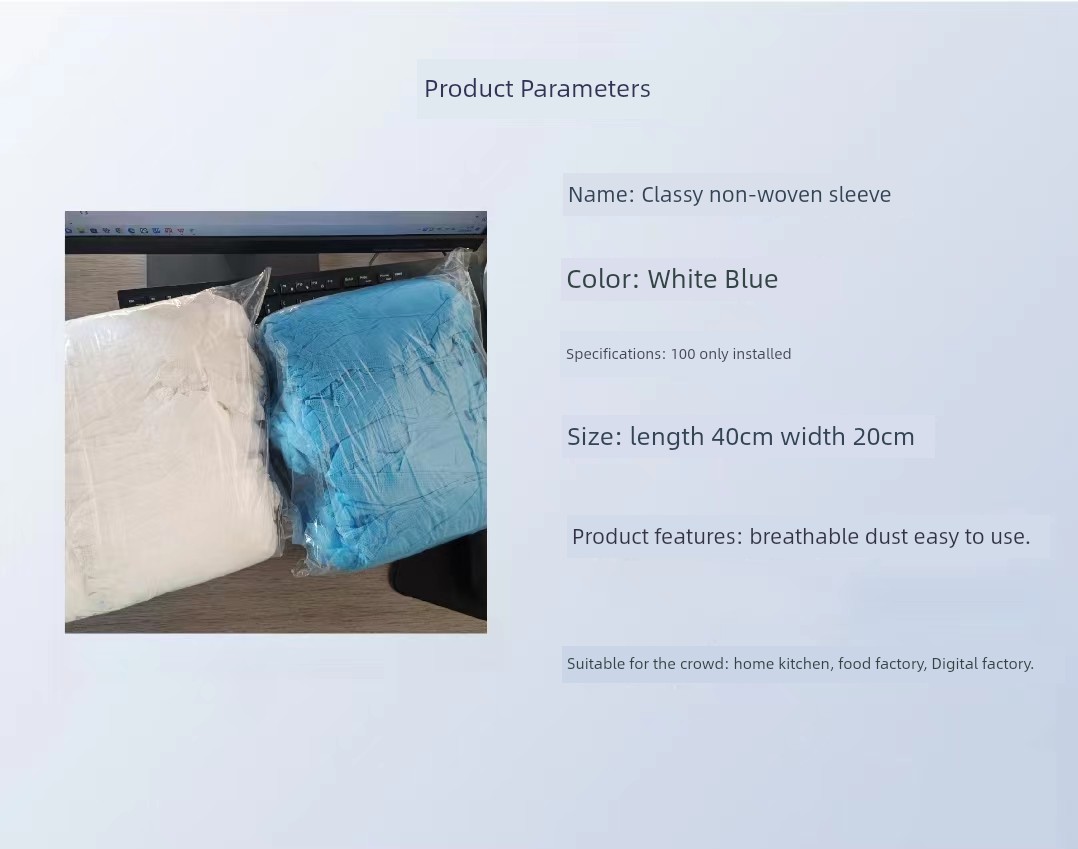 Product Parameters

Name: Classy non-woven sleeve

Color: White Blue

Specifications: 100 only installed

Size: length 40cm width 20cm

Product features: breathable dust easy to use.

Suitable for the crowd: home kitchen, food factory, Digital factory.